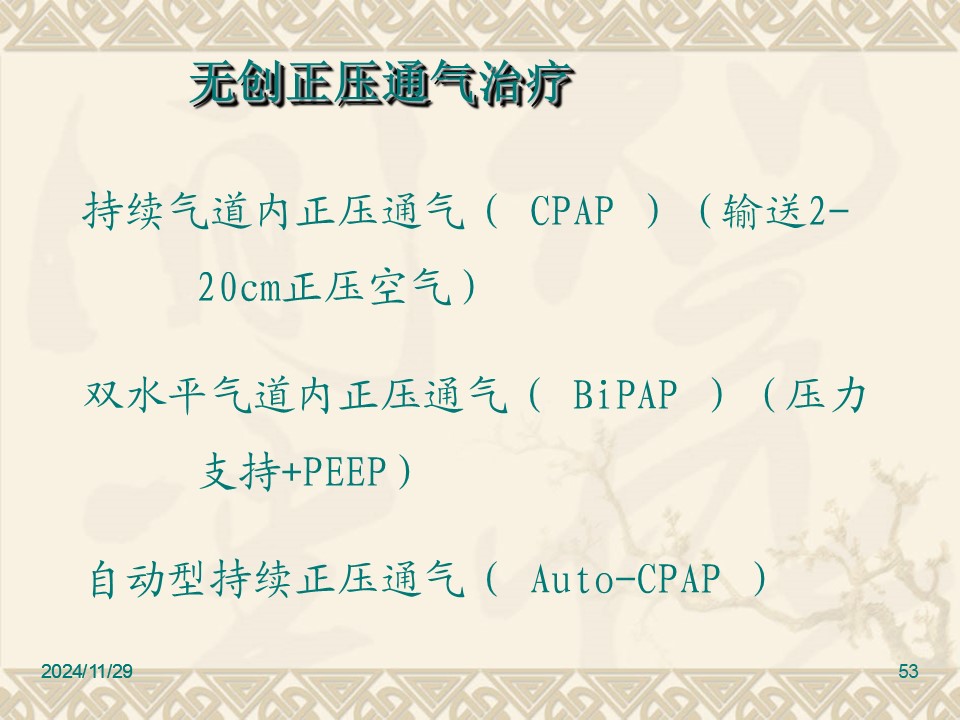 无创正压通气治疗

持续气道内正压通气（ CPAP ）（输送2-20cm正压空气）

双水平气道内正压通气（ BiPAP ）（压力支持+PEEP）

自动型持续正压通气（ Auto-CPAP ）

2024/11/29

53